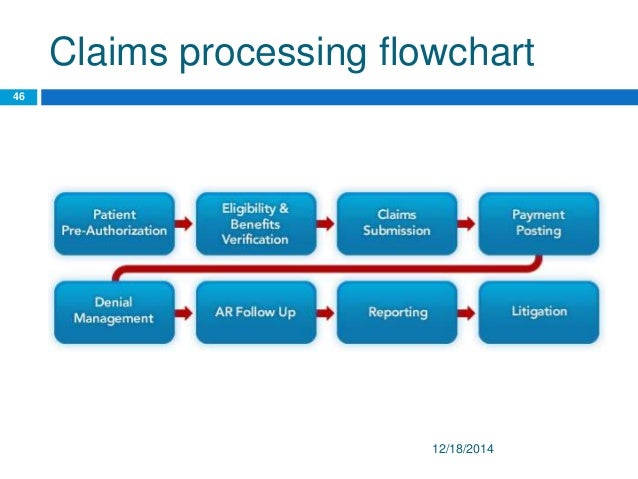 Claims processing flowchart

46

Patient Pre-Authorization

Eligibility & Benefits Verification

Claims Submission

Payment Posting

Denial Management

AR Follow Up

Reporting

Litigation

12/18/2014